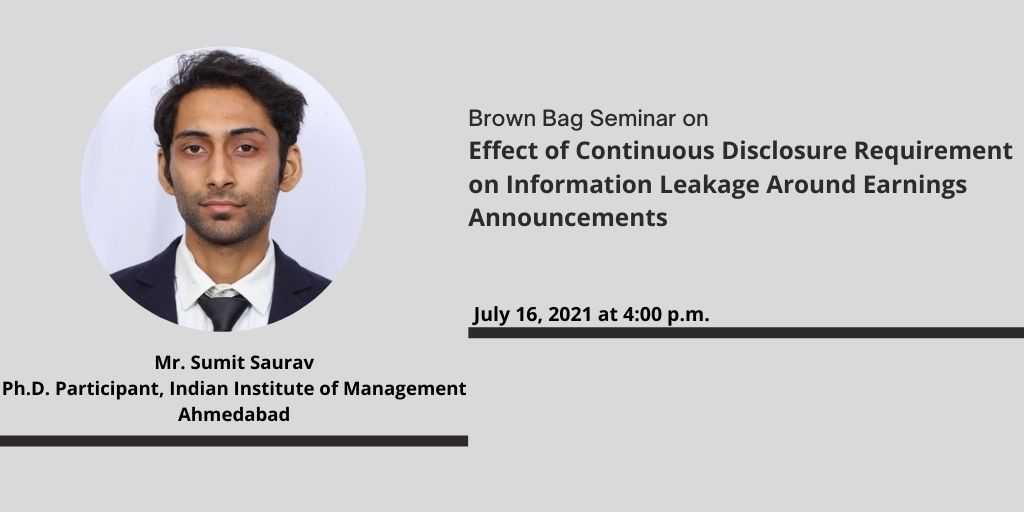 Brown Bag Seminar on
Effect of Continuous Disclosure Requirement on Information Leakage Around Earnings Announcements

July 16, 2021 at 4:00 p.m.

Mr. Sumit Saurav
Ph.D. Participant, Indian Institute of Management Ahmedabad